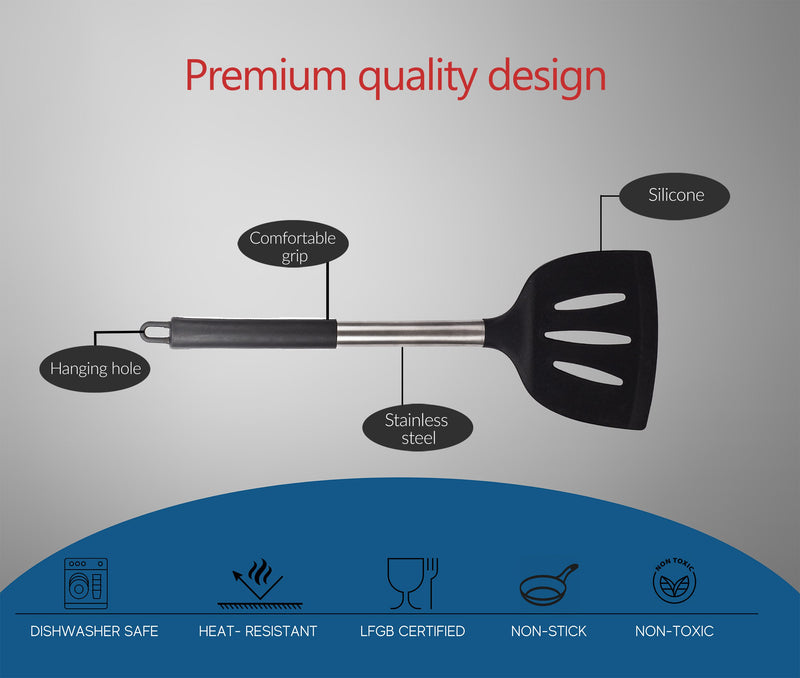 Premium quality design

Silicone

Comfortable grip

Hanging hole

Stainless steel

NON TOXIC

DISHWASHER SAFE

HEAT- RESISTANT

LFGB CERTIFIED

NON-STICK

NON-TOXIC